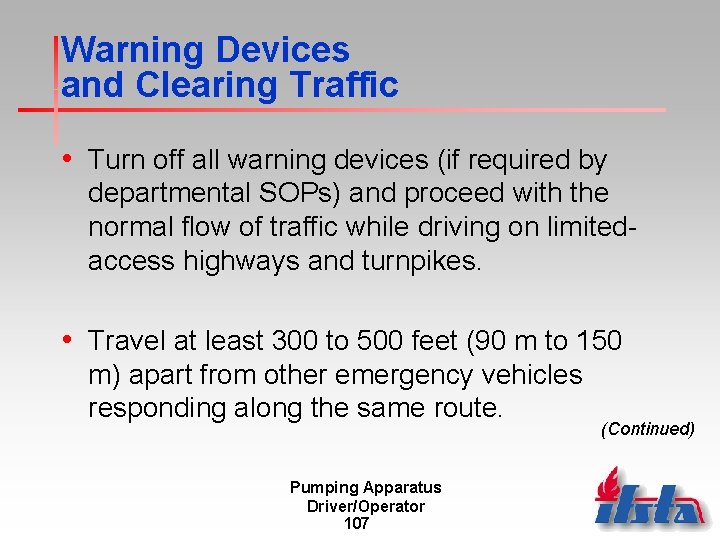 Warning Devices and Clearing Traffic

• Turn off all warning devices (if required by departmental SOPs) and proceed with the normal flow of traffic while driving on limited-access highways and turnpikes.

• Travel at least 300 to 500 feet (90 m to 150 m) apart from other emergency vehicles responding along the same route.

(Continued)

Pumping Apparatus Driver/Operator
107

ifsta